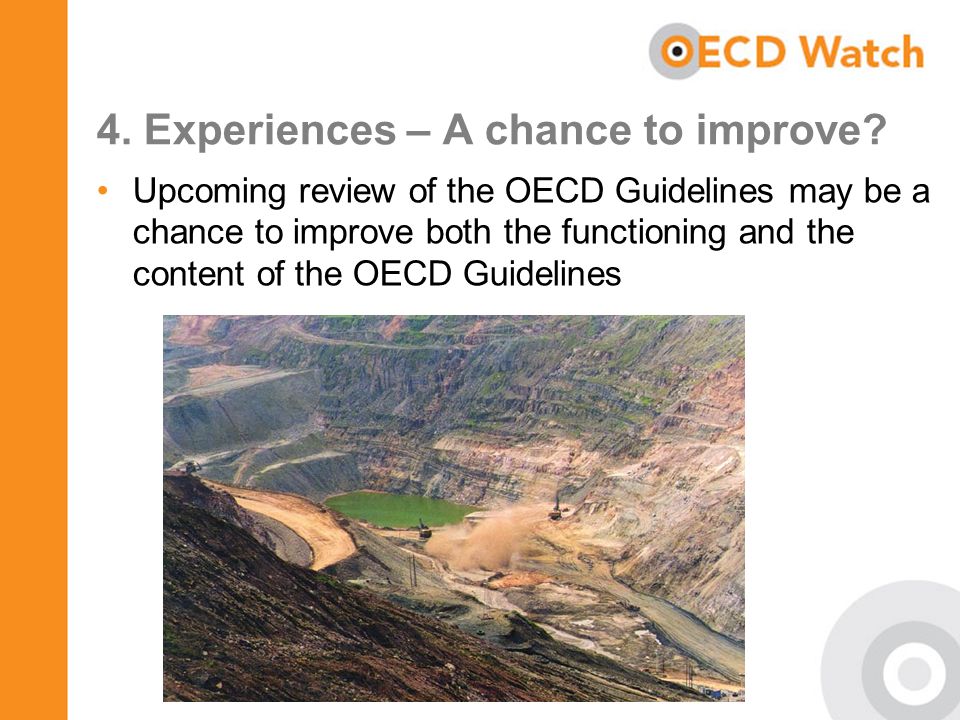 OECD Watch

4. Experiences – A chance to improve?

• Upcoming review of the OECD Guidelines may be a chance to improve both the functioning and the content of the OECD Guidelines